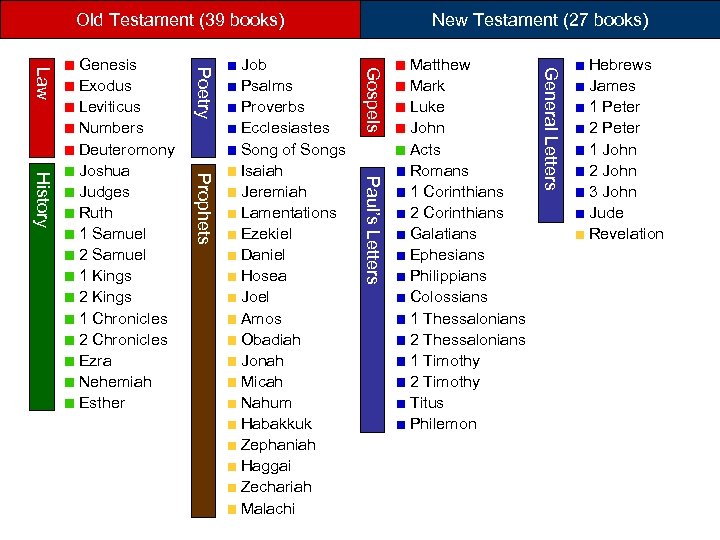 Old Testament (39 books)

Law
Genesis
Exodus
Leviticus
Numbers
Deuteromony

History
Joshua
Judges
Ruth
1 Samuel
2 Samuel
1 Kings
2 Kings
1 Chronicles
2 Chronicles
Ezra
Nehemiah
Esther

Poetry
Job
Psalms
Proverbs
Ecclesiastes
Song of Songs

Prophets
Isaiah
Jeremiah
Lamentations
Ezekiel
Daniel
Hosea
Joel
Amos
Obadiah
Jonah
Micah
Nahum
Habakkuk
Zephaniah
Haggai
Zechariah
Malachi

New Testament (27 books)

Gospels
Matthew
Mark
Luke
John
Acts

Paul's Letters
Romans
1 Corinthians
2 Corinthians
Galatians
Ephesians
Philippians
Colossians
1 Thessalonians
2 Thessalonians
1 Timothy
2 Timothy
Titus
Philemon

General Letters
Hebrews
James
1 Peter
2 Peter
1 John
2 John
3 John
Jude
Revelation